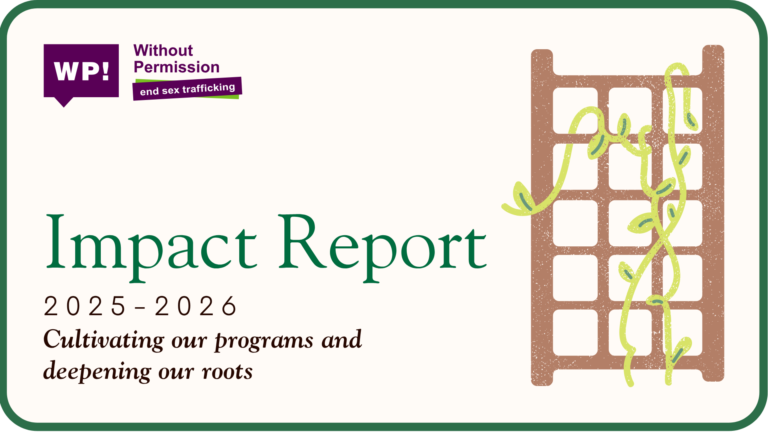 WP!
Without Permission
end sex trafficking

Impact Report
2025-2026
Cultivating our programs and deepening our roots